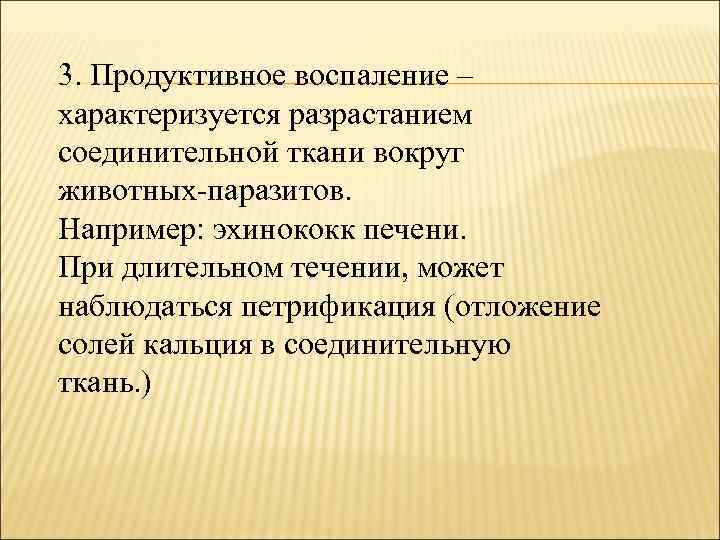 3. Продуктивное воспаление – характеризуется разрастанием соединительной ткани вокруг животных-паразитов.
Например: эхинококк печени.
При длительном течении, может наблюдаться петрификация (отложение солей кальция в соединительную ткань.)